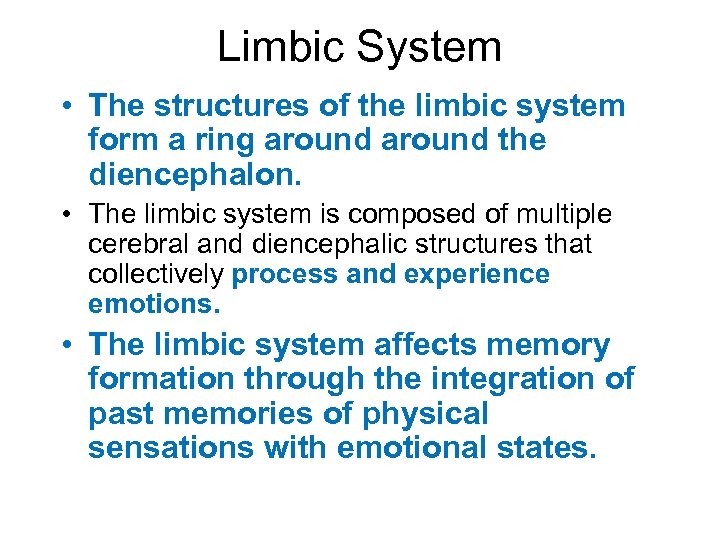 Limbic System

• The structures of the limbic system form a ring around around the diencephalon.

• The limbic system is composed of multiple cerebral and diencephalic structures that collectively process and experience emotions.

• The limbic system affects memory formation through the integration of past memories of physical sensations with emotional states.